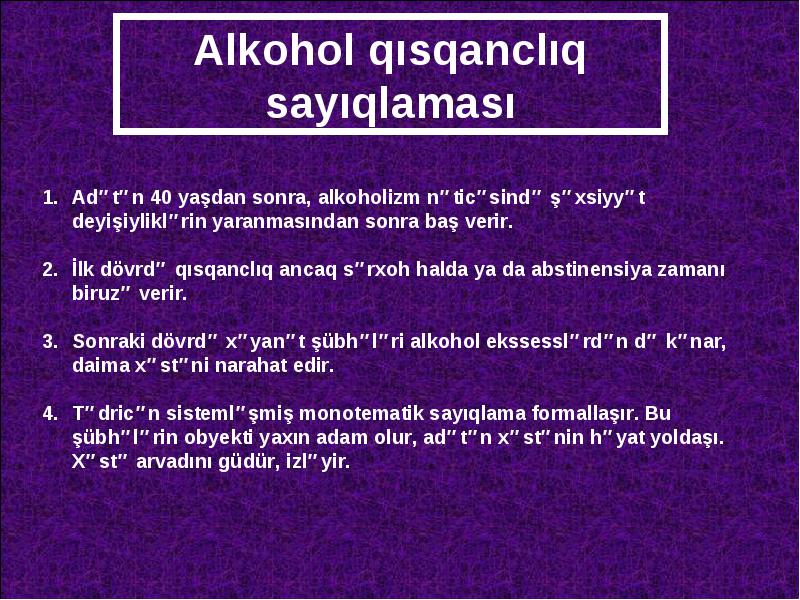 Alkohol qısqanclıq sayıqlaması

1. Ad″t″n 40 yaşdan sonra, alkoholizm n″tic″sind″ ş″xsiyy″t deyişiylikl″rin yaranmasından sonra baş verir.

2. İlk dövrd″ qısqanclıq ancaq s″rxoh halda ya da abstinensiya zamanı biruz″ verir.

3. Sonraki dövrd″ x″yan″t şübh″l″ri alkohol ekssessl″rd″n d″ k″nar, daima x″st″ni narahat edir.

4. T″dric″n sisteml″şmiş monotematik sayıqlama formallaşır. Bu şübh″l″rin obyekti yaxın adam olur, ad″t″n x″st″nin h″yat yoldaşı. X″st″ arvadını güdür, izl″yir.